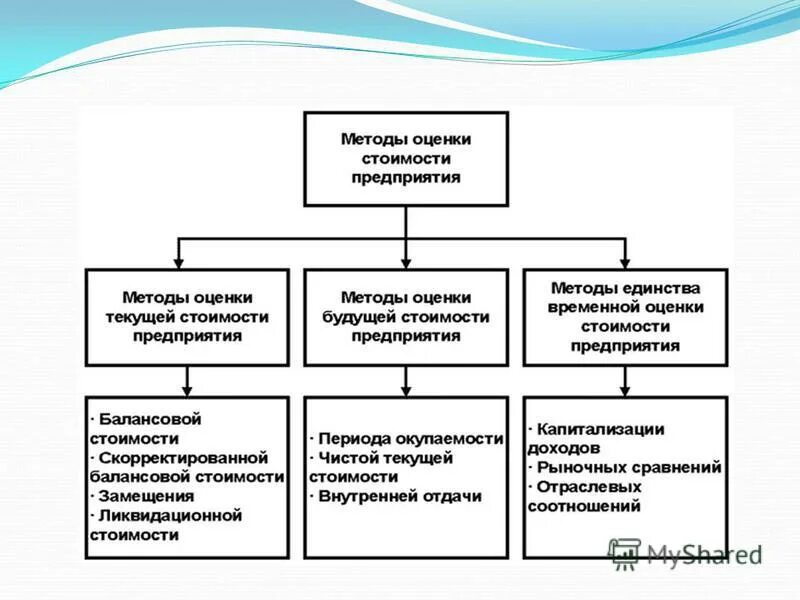 Методы оценки стоимости предприятия

Методы оценки текущей стоимости предприятия

Методы оценки будущей стоимости предприятия

Методы единства временной оценки стоимости предприятия

· Балансовой стоимости
· Скорректированной балансовой стоимости
· Замещения
· Ликвидационной стоимости

· Периода окупаемости
· Чистой текущей стоимости
· Внутренней отдачи

· Капитализации доходов
· Рыночных сравнений
· Отраслевых соотношений

MyShared